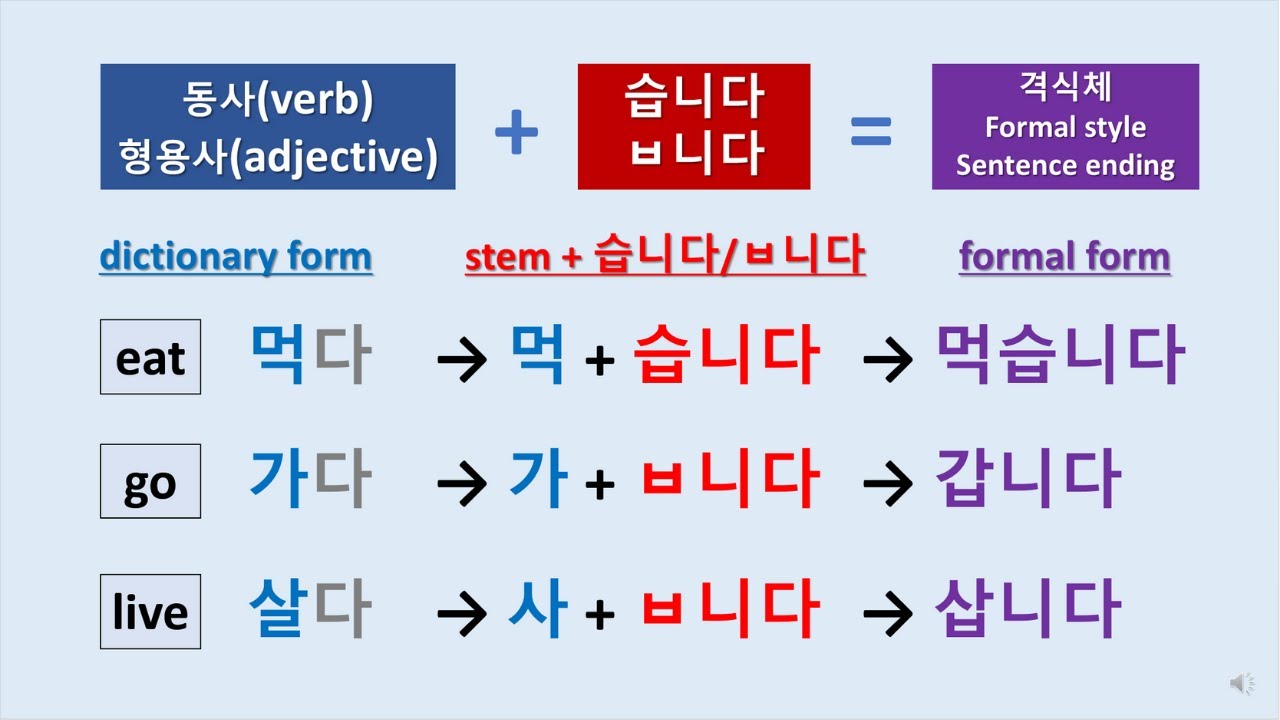 동사(verb)
형용사(adjective)

+

습니다
ㅂ니다

=

격식체
Formal style
Sentence ending

dictionary form

stem + 습니다/ㅂ니다

formal form

eat 먹다 → 먹 + 습니다 → 먹습니다

go 가다 → 가 + ㅂ니다 → 갑니다

live 살다 → 사 + ㅂ니다 → 삽니다